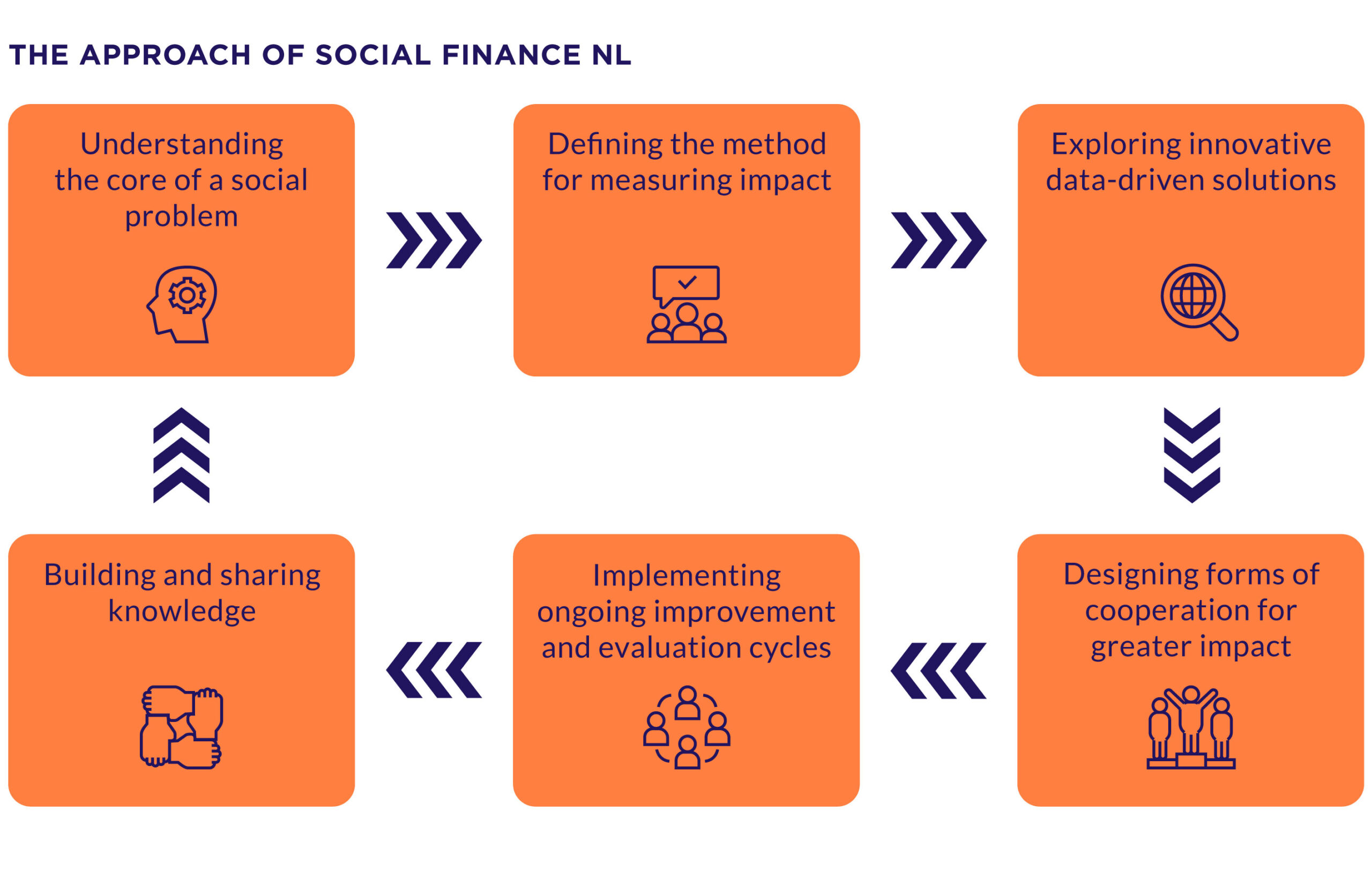 THE APPROACH OF SOCIAL FINANCE NL

Understanding the core of a social problem

Defining the method for measuring impact

Exploring innovative data-driven solutions

Designing forms of cooperation for greater impact

Implementing ongoing improvement and evaluation cycles

Building and sharing knowledge